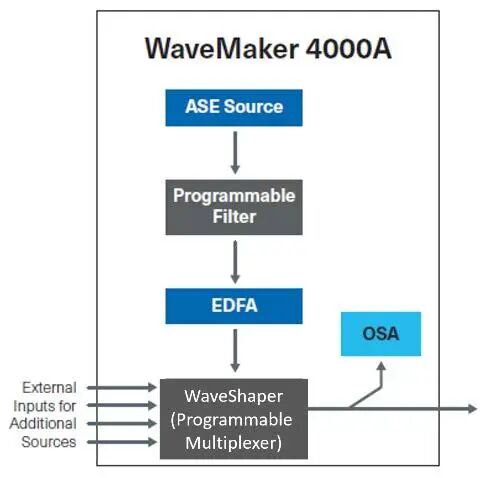 WaveMaker 4000A

ASE Source

Programmable Filter

EDFA

OSA

External Inputs for Additional Sources

WaveShaper (Programmable Multiplexer)